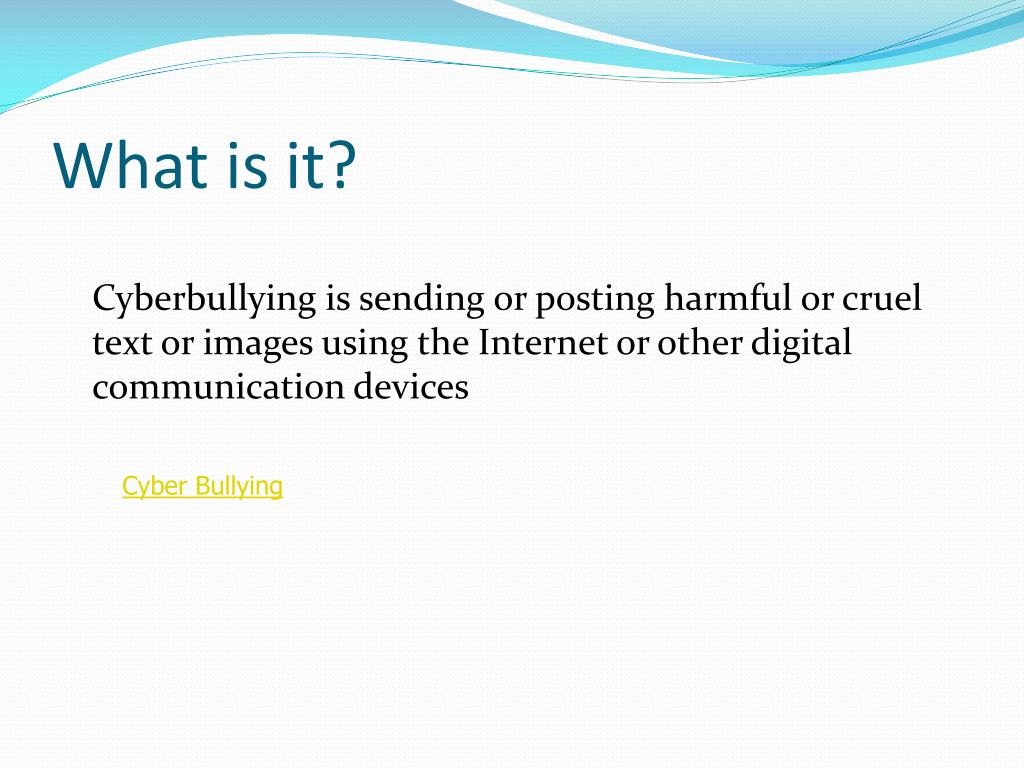 What is it?

Cyberbullying is sending or posting harmful or cruel text or images using the Internet or other digital communication devices

Cyber Bullying